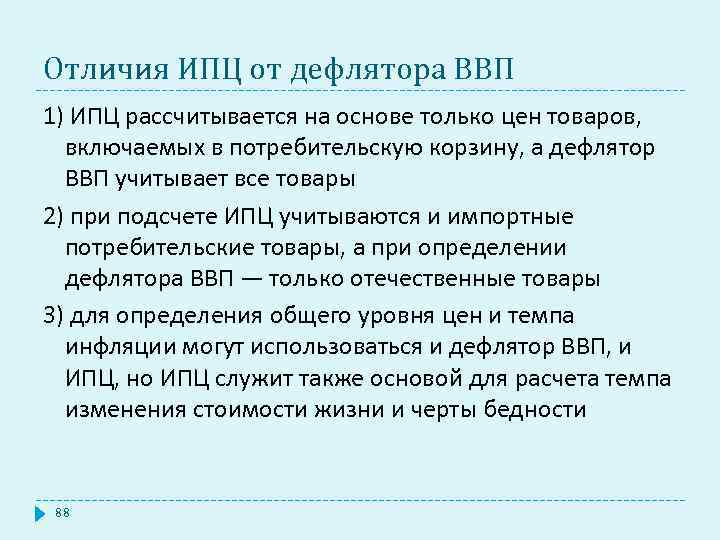 Отличия ИПЦ от дефлятора ВВП

1) ИПЦ рассчитывается на основе только цен товаров, включаемых в потребительскую корзину, а дефлятор ВВП учитывает все товары

2) при подсчете ИПЦ учитываются и импортные потребительские товары, а при определении дефлятора ВВП — только отечественные товары

3) для определения общего уровня цен и темпа инфляции могут использоваться и дефлятор ВВП, и ИПЦ, но ИПЦ служит также основой для расчета темпа изменения стоимости жизни и черты бедности

88